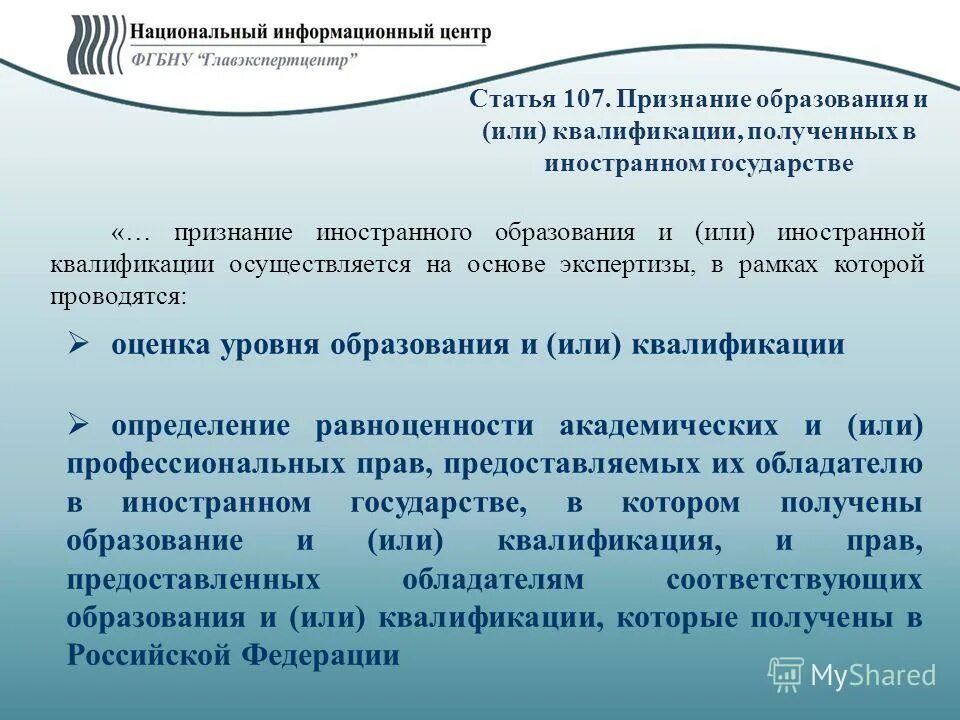 Национальный информационный центр
ФГБНУ "Главэкспертцентр"

Статья 107. Признание образования и (или) квалификации, полученных в иностранном государстве

«… признание иностранного образования и (или) иностранной квалификации осуществляется на основе экспертизы, в рамках которой проводятся:

➢ оценка уровня образования и (или) квалификации

➢ определение равноценности академических и (или) профессиональных прав, предоставляемых их обладателю в иностранном государстве, в котором получены образование и (или) квалификация, и прав, предоставленных обладателям соответствующих образования и (или) квалификации, которые получены в Российской Федерации

MyShared